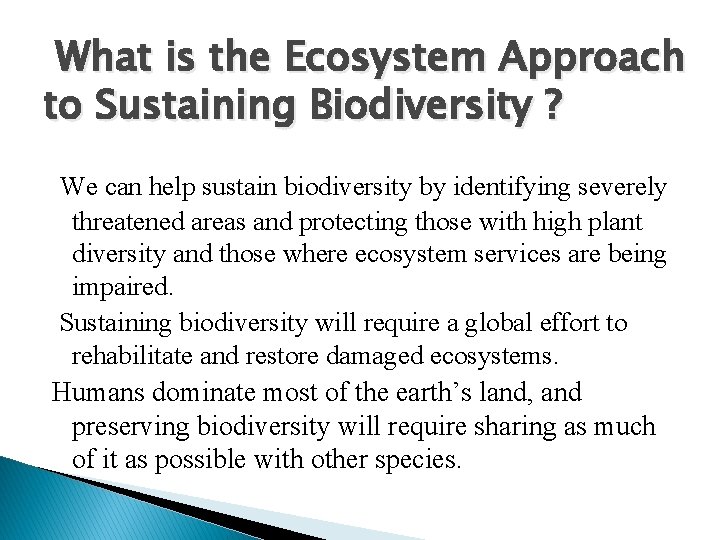 What is the Ecosystem Approach to Sustaining Biodiversity ?

We can help sustain biodiversity by identifying severely threatened areas and protecting those with high plant diversity and those where ecosystem services are being impaired.

Sustaining biodiversity will require a global effort to rehabilitate and restore damaged ecosystems.

Humans dominate most of the earth’s land, and preserving biodiversity will require sharing as much of it as possible with other species.